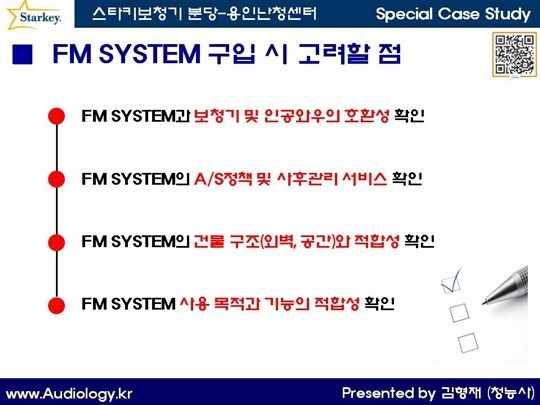 Starkey.

스타키보청기 분당-용인난청센터

Special Case Study

■ FM SYSTEM 구입 시 고려할 점

FM SYSTEM과 보청기 및 인공와우의 호환성 확인

FM SYSTEM의 A/S정책 및 사후관리 서비스 확인

FM SYSTEM의 건물 구조(외벽, 공간)와 적합성 확인

FM SYSTEM 사용 목적과 기능의 적합성 확인

www.Audiology.kr

Presented by 김형재 (청능사)